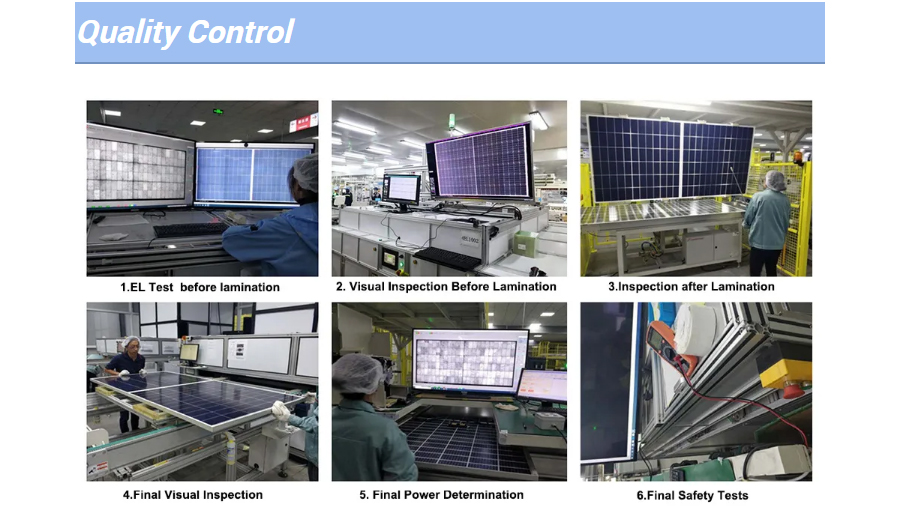 Quality Control

1.EL Test before lamination

2. Visual Inspection Before Lamination

3.Inspection after Lamination

4.Final Visual Inspection

5. Final Power Determination

6.Final Safety Tests